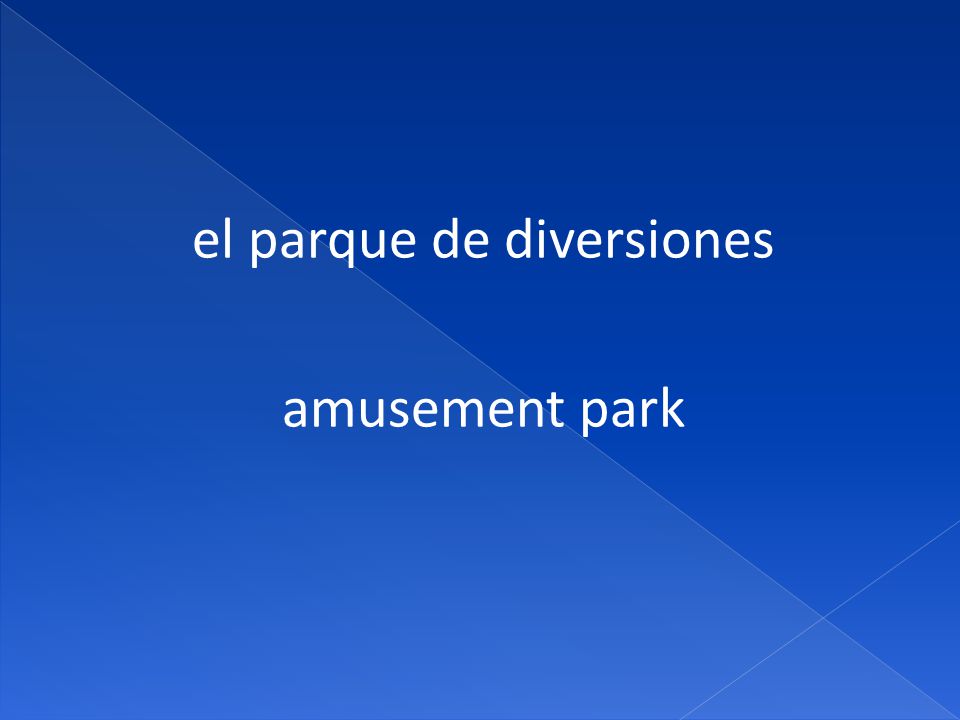 el parque de diversiones

amusement park